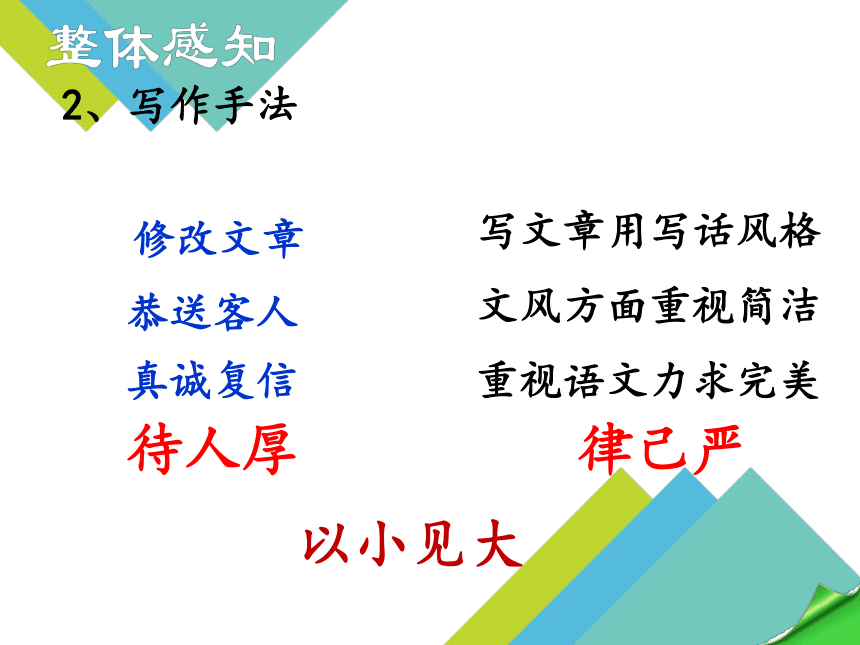 整体感知
2、写作手法

修改文章
恭送客人
真诚复信
待人厚

写文章用写话风格
文风方面重视简洁
重视语文力求完美
律己严

以小见大